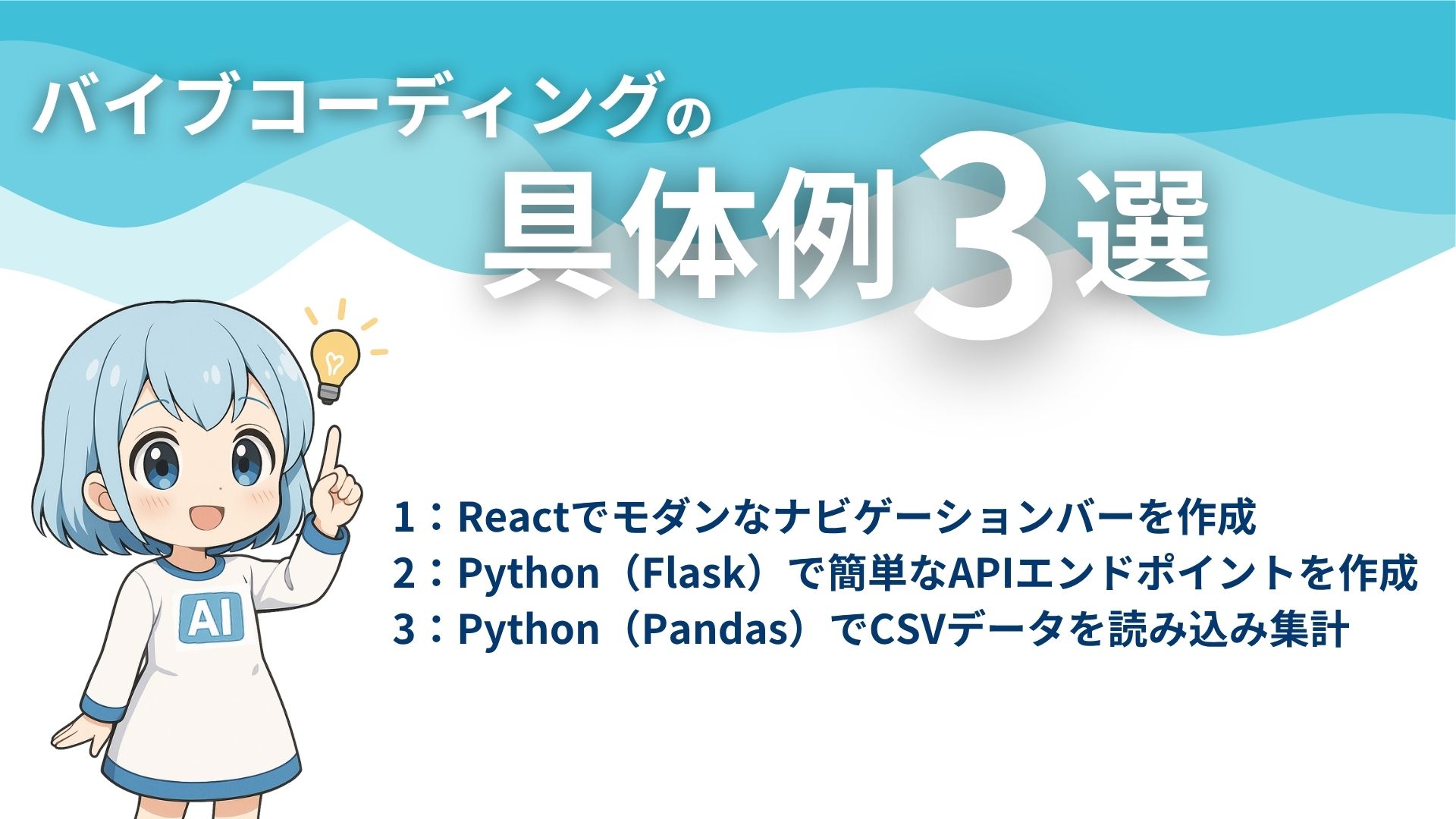 バイブコーディングの
具体例3選

AI

1：Reactでモダンなナビゲーションバーを作成
2：Python（Flask）で簡単なAPIエンドポイントを作成
3：Python（Pandas）でCSVデータを読み込み集計